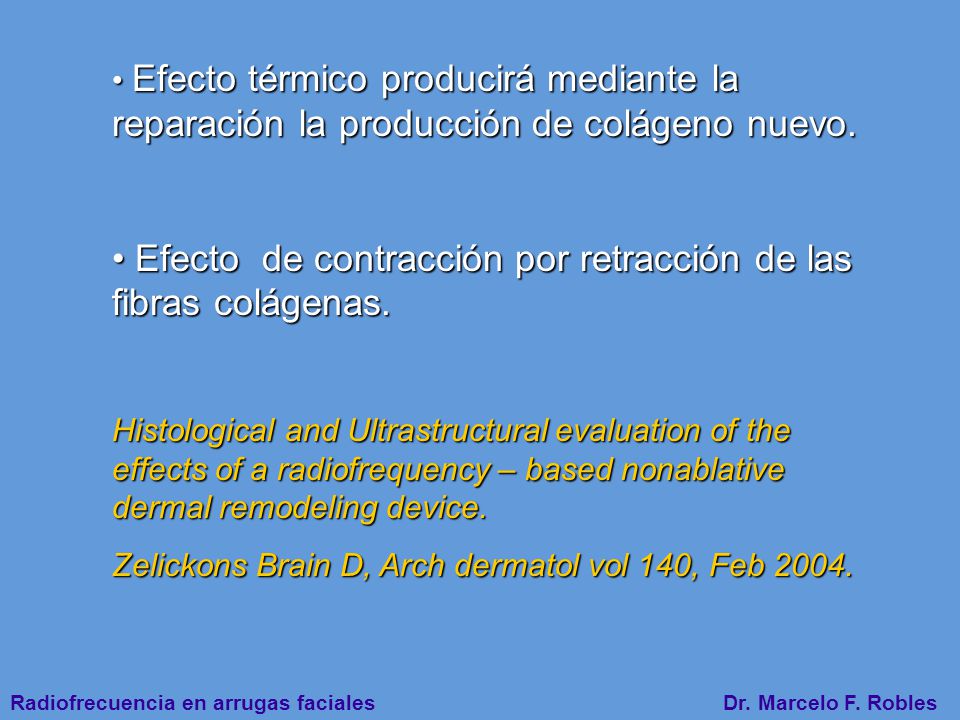 • Efecto térmico producirá mediante la reparación la producción de colágeno nuevo.

• Efecto de contracción por retracción de las fibras colágenas.

Histological and Ultrastructural evaluation of the effects of a radiofrequency – based nonablative dermal remodeling device.

Zelickons Brain D, Arch dermatol vol 140, Feb 2004.

Radiofrecuencia en arrugas faciales

Dr. Marcelo F. Robles